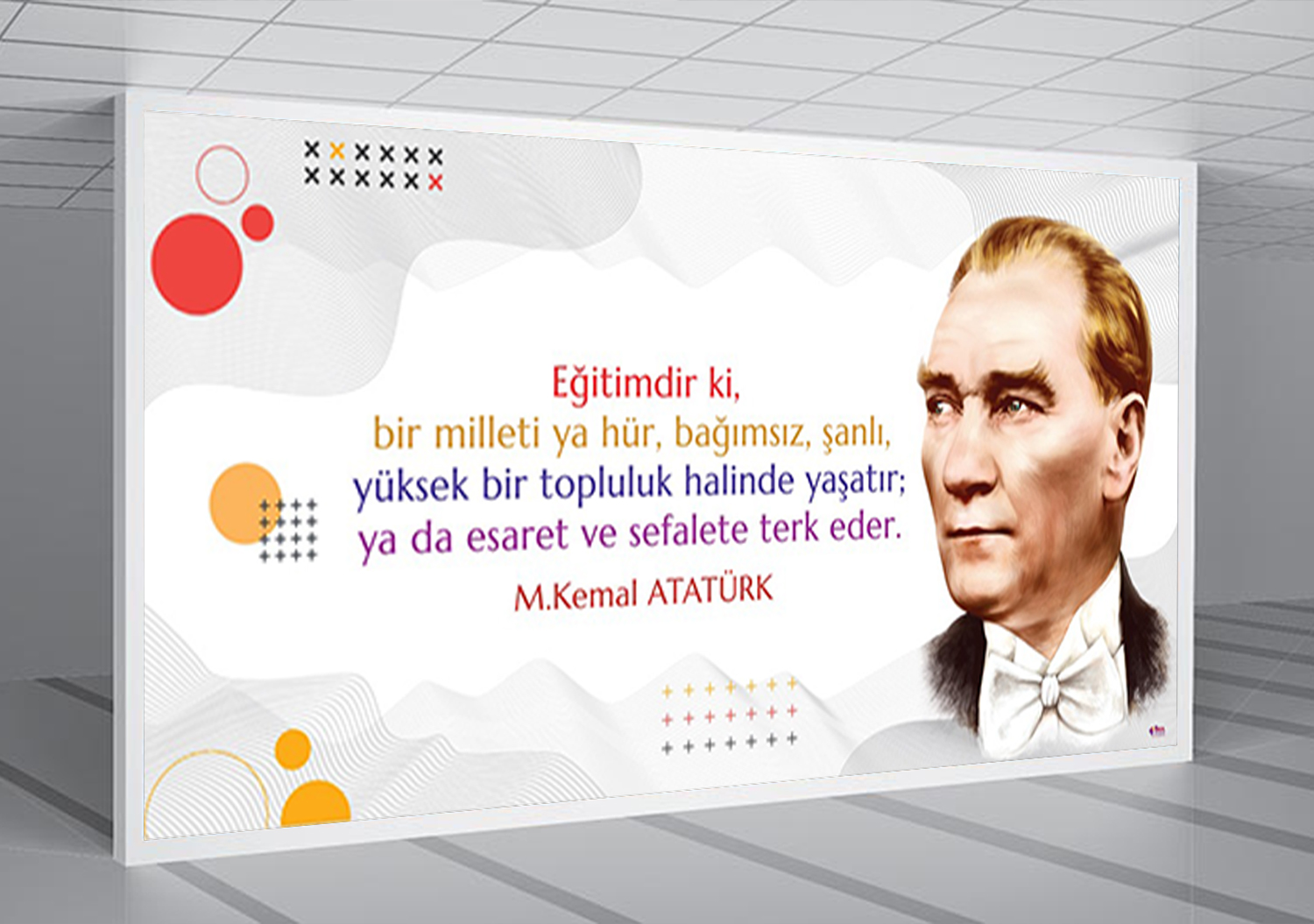 Eğitimdir ki,
bir milleti ya hür, bağımsız, şanlı,
yüksek bir topluluk halinde yaşatır;
ya da esaret ve sefalete terk eder.
M.Kemal ATATÜRK